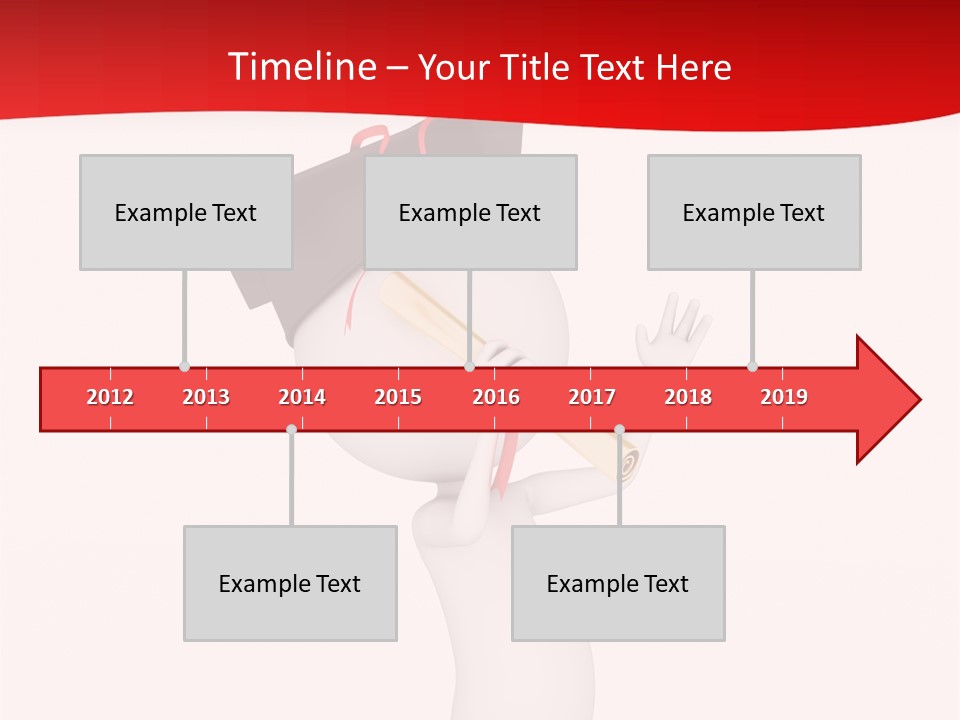 Timeline – Your Title Text Here

Example Text

Example Text

Example Text

2012 2013 2014 2015 2016 2017 2018 2019

Example Text

Example Text